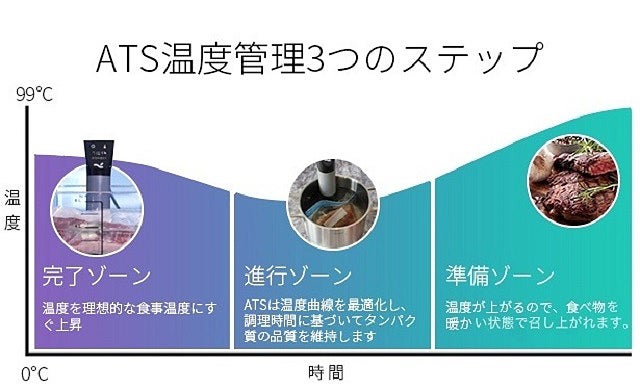 ATS温度管理3つのステップ

99℃

温度

完了ゾーン

温度を理想的な食事温度にすぐ上昇

進行ゾーン

ATSは温度曲線を最適化し、調理時間に基づいてタンパク質の品質を維持します

準備ゾーン

温度が上がるので、食べ物を暖かい状態で召し上がれます。

0℃

時間